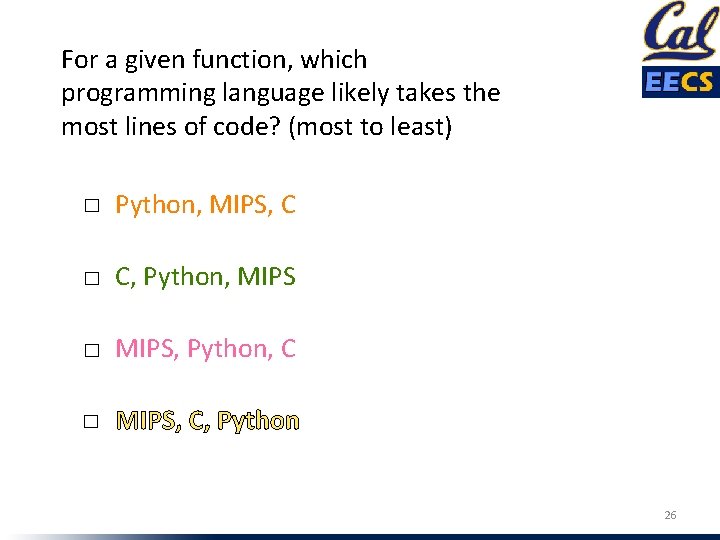 Cal
EECS

For a given function, which programming language likely takes the most lines of code? (most to least)

☐ Python, MIPS, C

☐ C, Python, MIPS

☐ MIPS, Python, C

☐ MIPS, C, Python

26